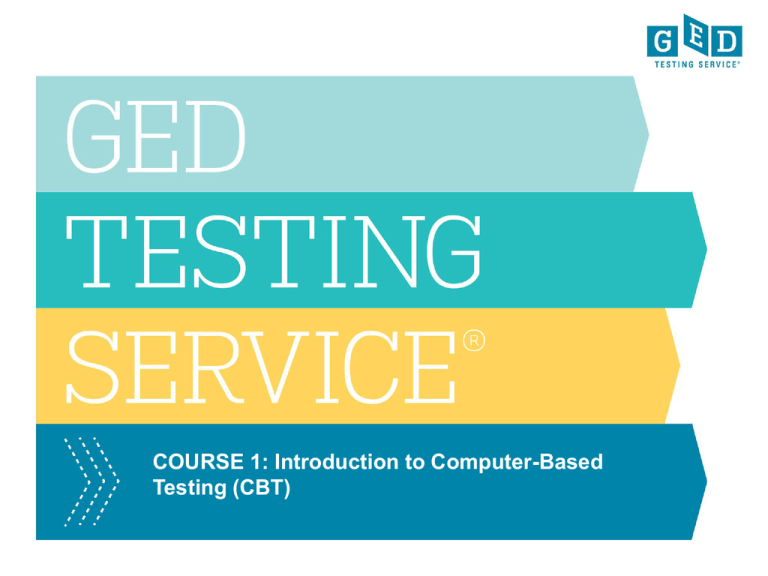 GED
TESTING SERVICE®

GED
TESTING
SERVICE®

COURSE 1: Introduction to Computer-Based Testing (CBT)